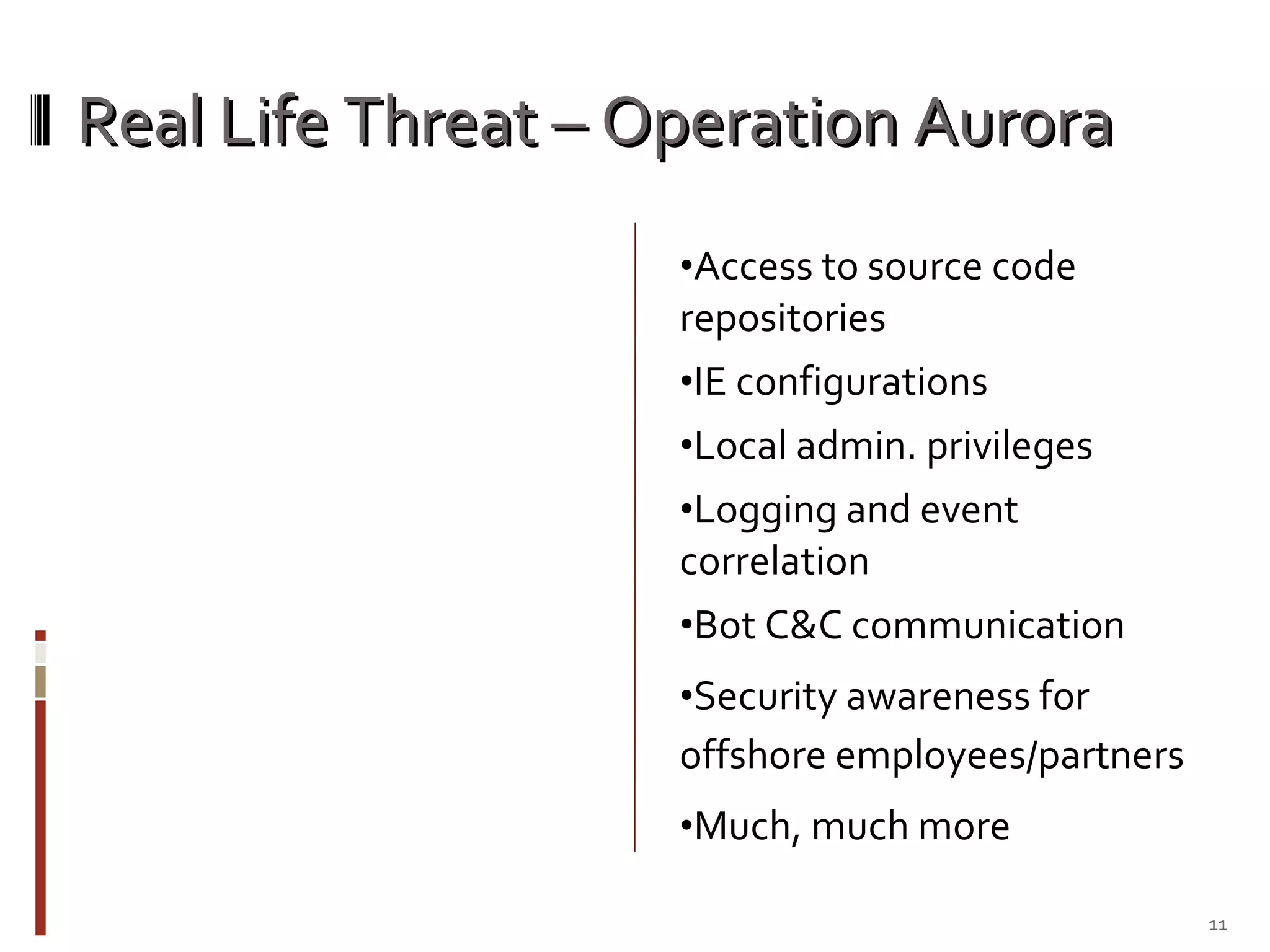 Real Life Threat – Operation Aurora

•Access to source code repositories

•IE configurations

•Local admin. privileges

•Logging and event correlation

•Bot C&C communication

•Security awareness for offshore employees/partners

•Much, much more

11